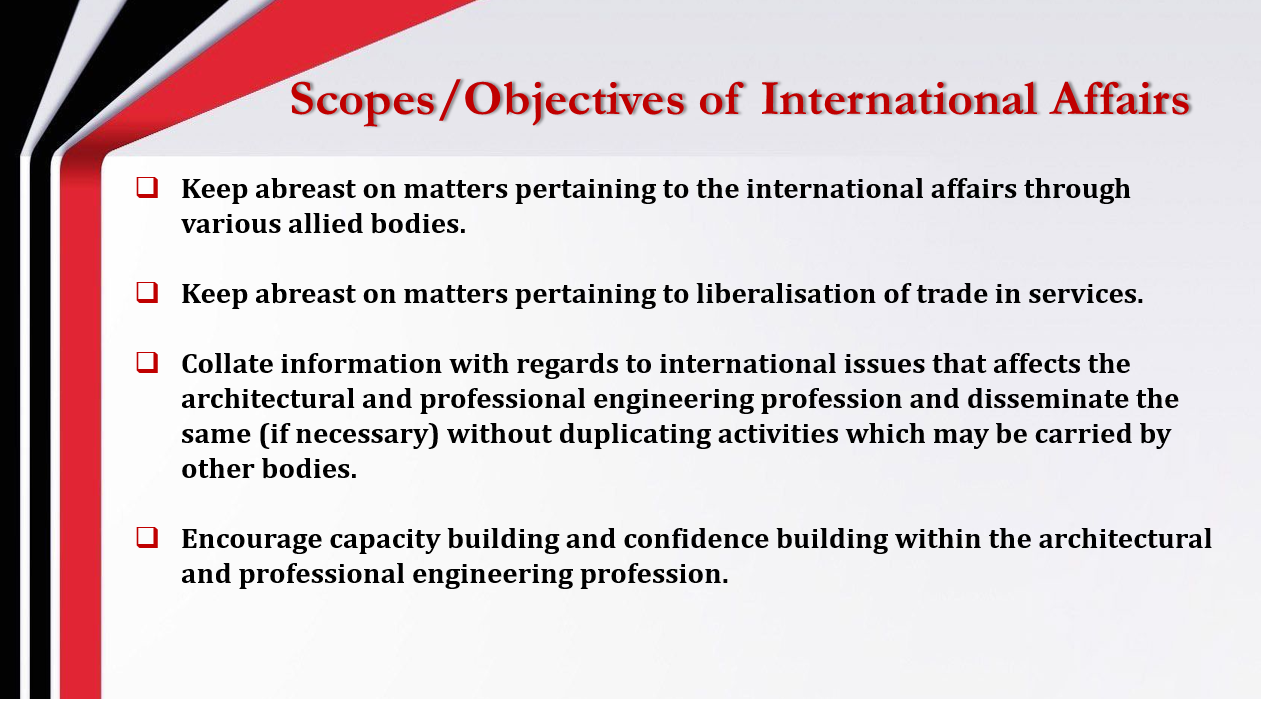 Scopes/Objectives of International Affairs

❑ Keep abreast on matters pertaining to the international affairs through various allied bodies.

❑ Keep abreast on matters pertaining to liberalisation of trade in services.

❑ Collate information with regards to international issues that affects the architectural and professional engineering profession and disseminate the same (if necessary) without duplicating activities which may be carried by other bodies.

❑ Encourage capacity building and confidence building within the architectural and professional engineering profession.